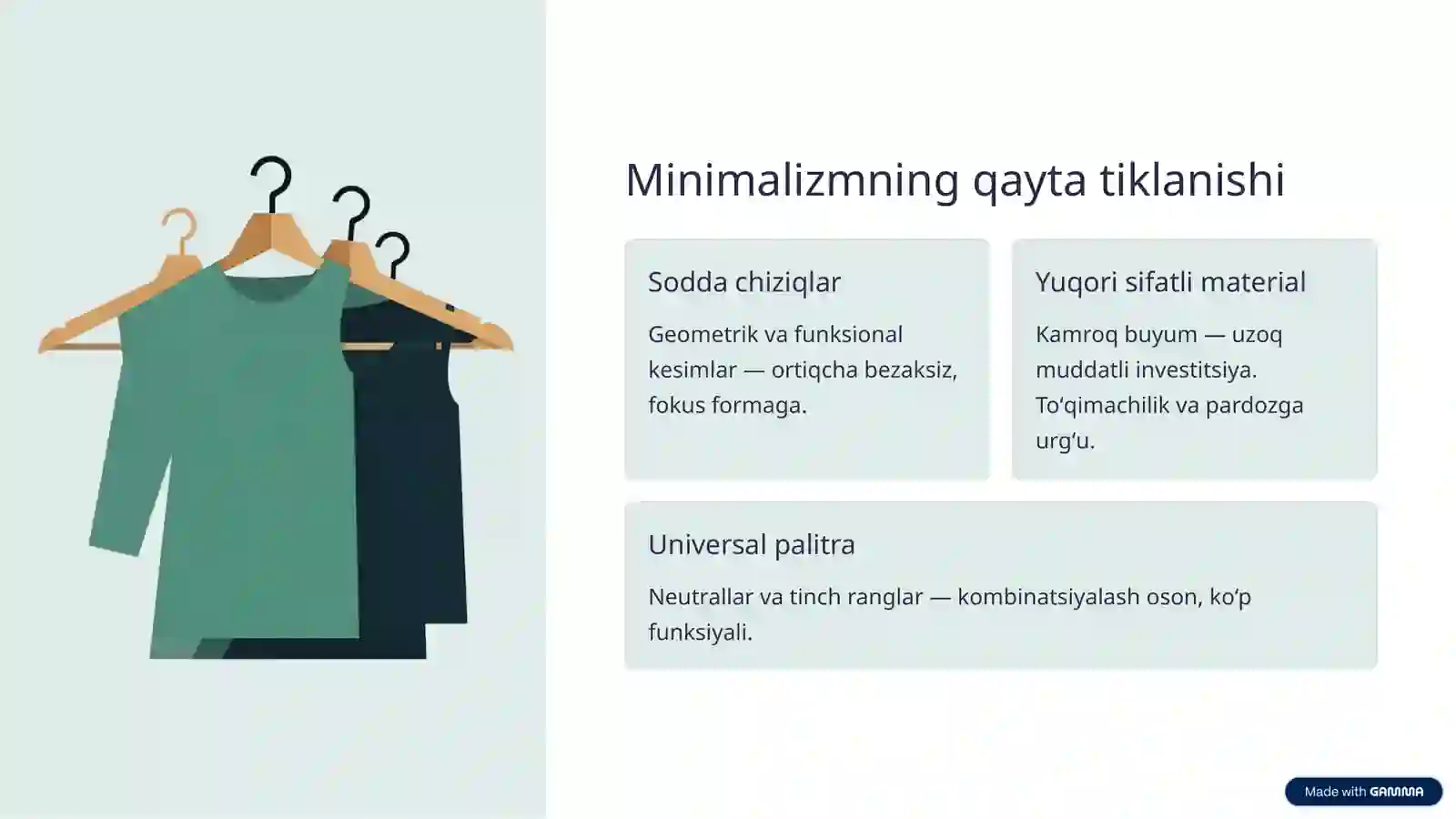 Minimalizmning qayta tiklanishi

Sodda chiziqlar

Geometrik va funksional kesimlar — ortiqcha bezaksiz, fokus formaga.

Yuqori sifatli material

Kamroq buyum — uzoq muddatli investitsiya. To‘qimachilik va pardozga urg‘u.

Universal palitra

Neutrallar va tinch ranglar — kombinatsiyalash oson, ko‘p funksiyali.

Made with GAMMA